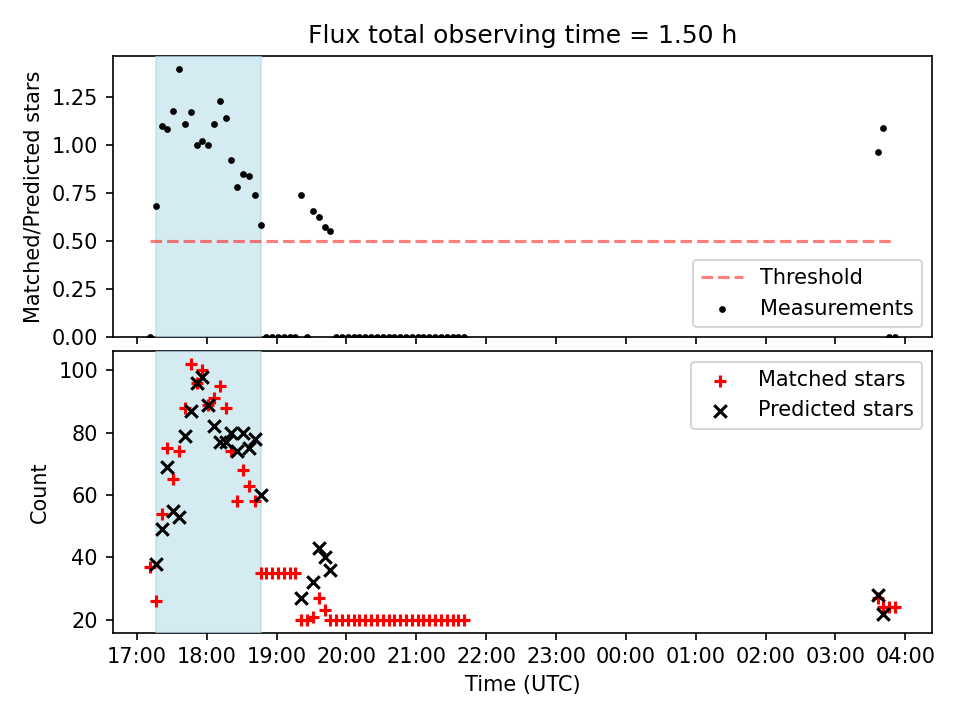 Flux total observing time = 1.50 h

Matched/Predicted stars

1.25
1.00
0.75
0.50
0.25
0.00

Threshold
Measurements

Count

100
80
60
40
20

Matched stars
Predicted stars

17:00 18:00 19:00 20:00 21:00 22:00 23:00 00:00 01:00 02:00 03:00 04:00

Time (UTC)